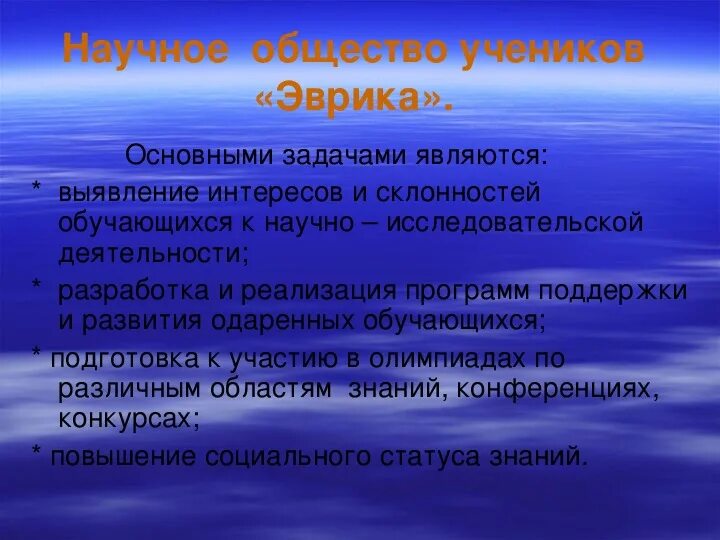 Научное общество учеников «Эврика».

Основными задачами являются:

* выявление интересов и склонностей обучающихся к научно – исследовательской деятельности;

* разработка и реализация программ поддержки и развития одаренных обучающихся;

* подготовка к участию в олимпиадах по различным областям знаний, конференциях, конкурсах;

* повышение социального статуса знаний.